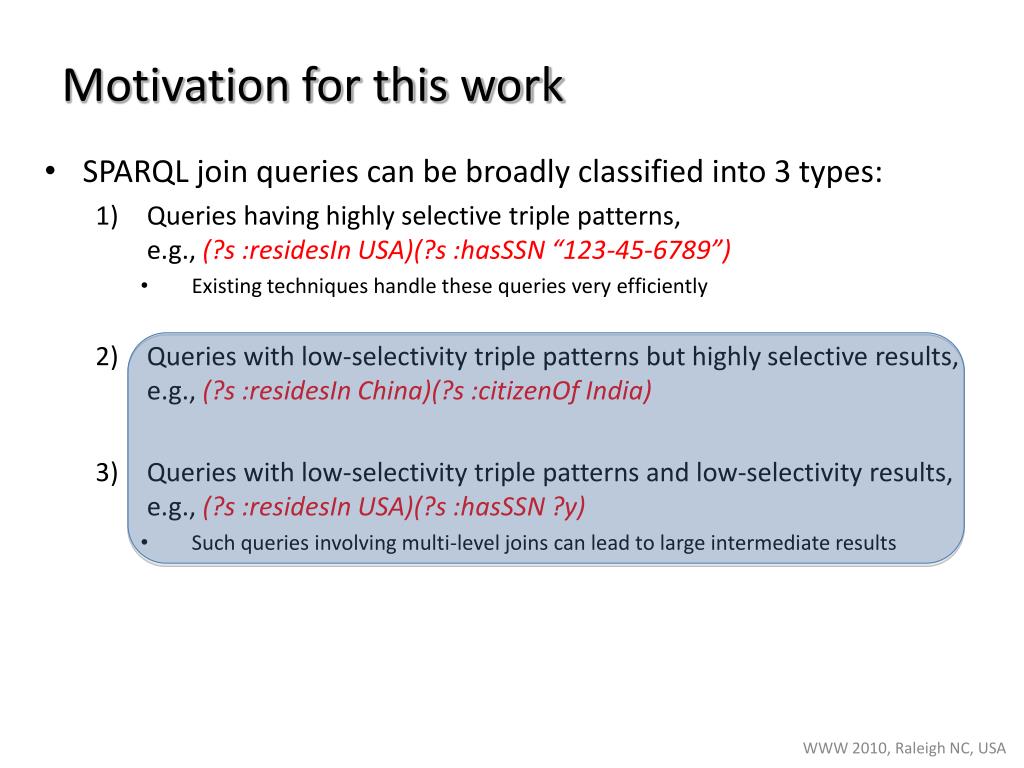 Motivation for this work

• SPARQL join queries can be broadly classified into 3 types:

1) Queries having highly selective triple patterns, e.g., (?s :residesIn USA)(?s :hasSSN “123-45-6789”)

• Existing techniques handle these queries very efficiently

2) Queries with low-selectivity triple patterns but highly selective results, e.g., (?s :residesIn China)(?s :citizenOf India)

3) Queries with low-selectivity triple patterns and low-selectivity results, e.g., (?s :residesIn USA)(?s :hasSSN ?y)

• Such queries involving multi-level joins can lead to large intermediate results

WWW 2010, Raleigh NC, USA